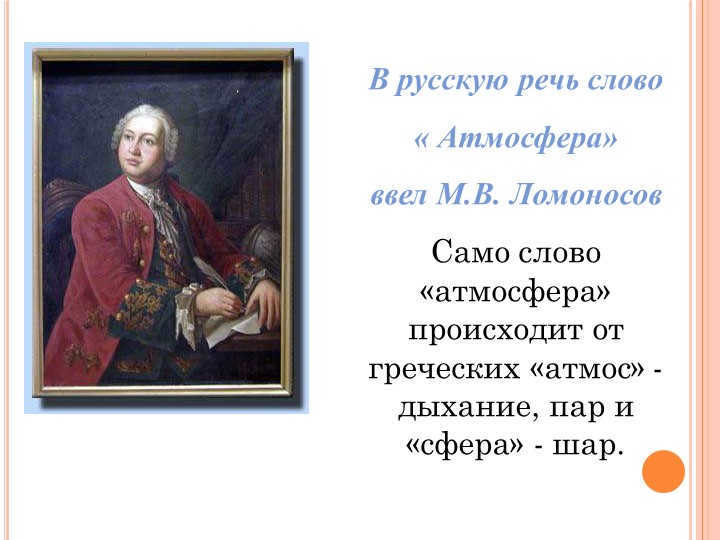 В русскую речь слово

« Атмосфера»

ввел М.В. Ломоносов

Само слово «атмосфера» происходит от греческих «атмос» - дыхание, пар и «сфера» - шар.